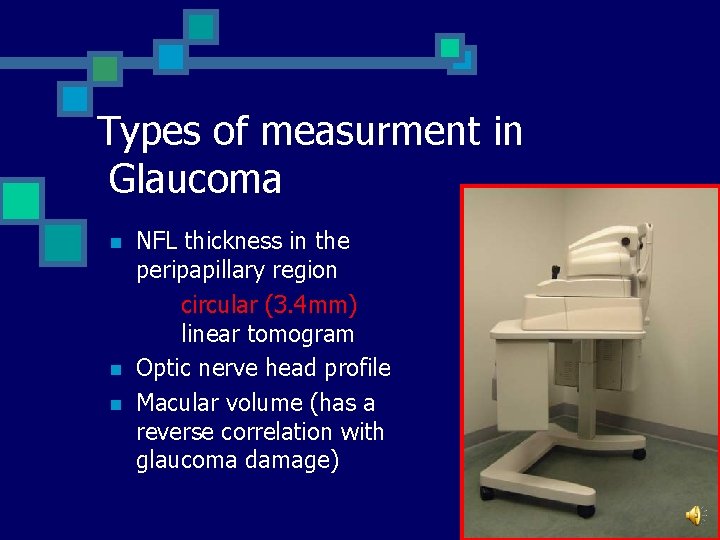 Types of measurment in Glaucoma

- NFL thickness in the peripapillary region
circular (3.4mm)
linear tomogram
- Optic nerve head profile
- Macular volume (has a reverse correlation with glaucoma damage)